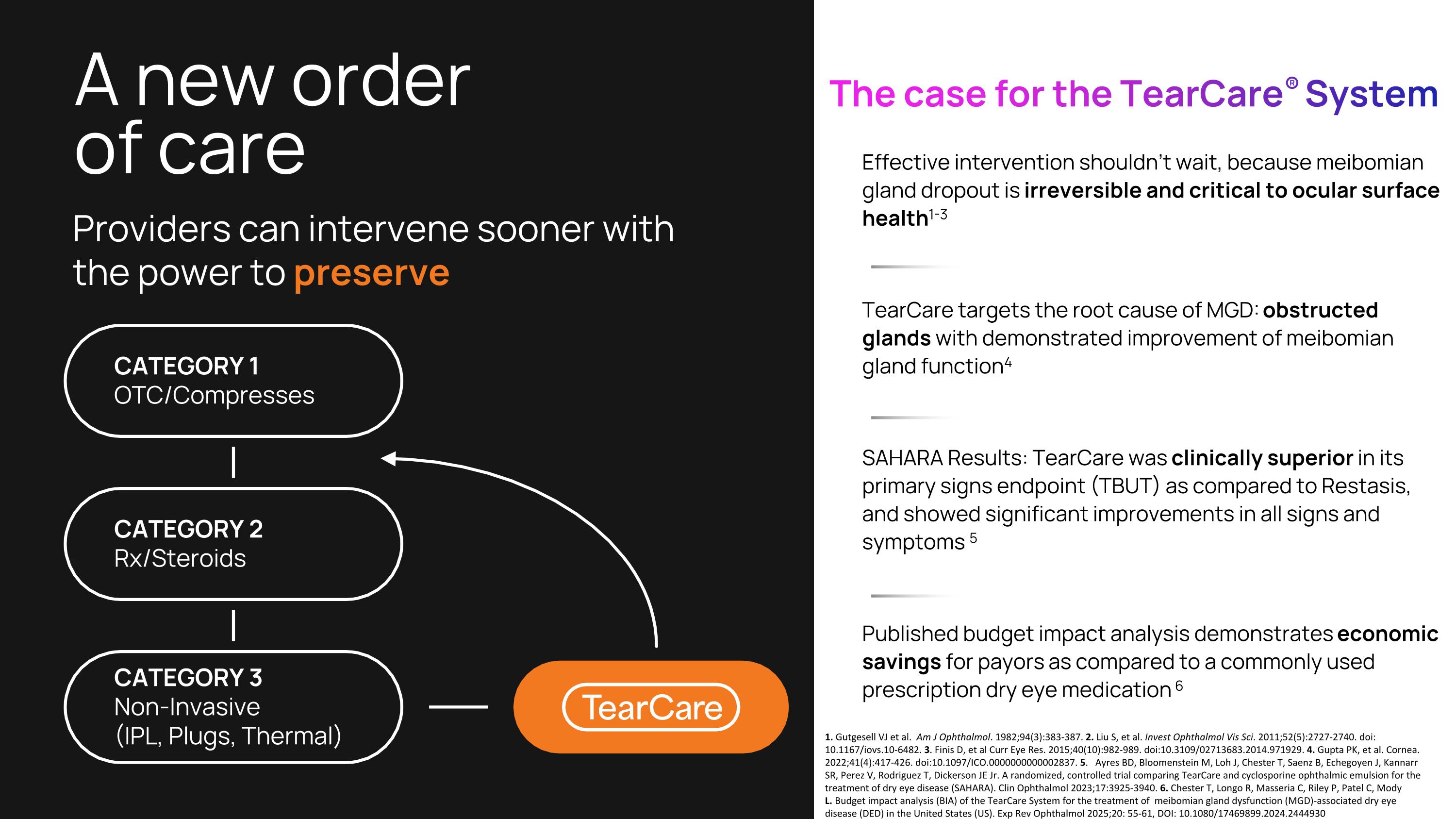 A new order of care

Providers can intervene sooner with the power to preserve

CATEGORY 1
OTC/Compresses

CATEGORY 2
Rx/Steroids

CATEGORY 3
Non-Invasive
(IPL, Plugs, Thermal)

TearCare

The case for the TearCare® System

Effective intervention shouldn't wait, because meibomian gland dropout is irreversible and critical to ocular surface health$^{1-3}$

TearCare targets the root cause of MGD: obstructed glands with demonstrated improvement of meibomian gland function$^{4}$

SAHARA Results: TearCare was clinically superior in its primary signs endpoint (TBUT) as compared to Restasis, and showed significant improvements in all signs and symptoms $^{5}$

Published budget impact analysis demonstrates economic savings for payors as compared to a commonly used prescription dry eye medication $^{6}$

1. Gutgesell VJ et al. Am J Ophthalmol. 1982;94(3):383-387. 2. Liu S, et al. Invest Ophthalmol Vis Sci. 2011;52(5):2727-2740. doi: 10.1167/iovs.10-6482. 3. Finis D, et al Curr Eye Res. 2015;40(10):982-989. doi:10.3109/02713683.2014.971929. 4. Gupta PK, et al. Cornea. 2022;41(4):417-426. doi:10.1097/ICO.0000000000002837. 5. Ayres BD, Bloomenstein M, Loh J, Chester T, Saenz B, Echegoyen J, Kannarr SR, Perez V, Rodriguez T, Dickerson JE Jr. A randomized, controlled trial comparing TearCare and cyclosporine ophthalmic emulsion for the treatment of dry eye disease (SAHARA). Clin Ophthalmol 2023;17:3925-3940. 6. Chester T, Longo R, Masseria C, Riley P, Patel C, Mody L. Budget impact analysis (BIA) of the TearCare System for the treatment of meibomian gland dysfunction (MGD)-associated dry eye disease (DED) in the United States (US). Exp Rev Ophthalmol 2025;20: 55-61, DOI: 10.1080/17469899.2024.2444930